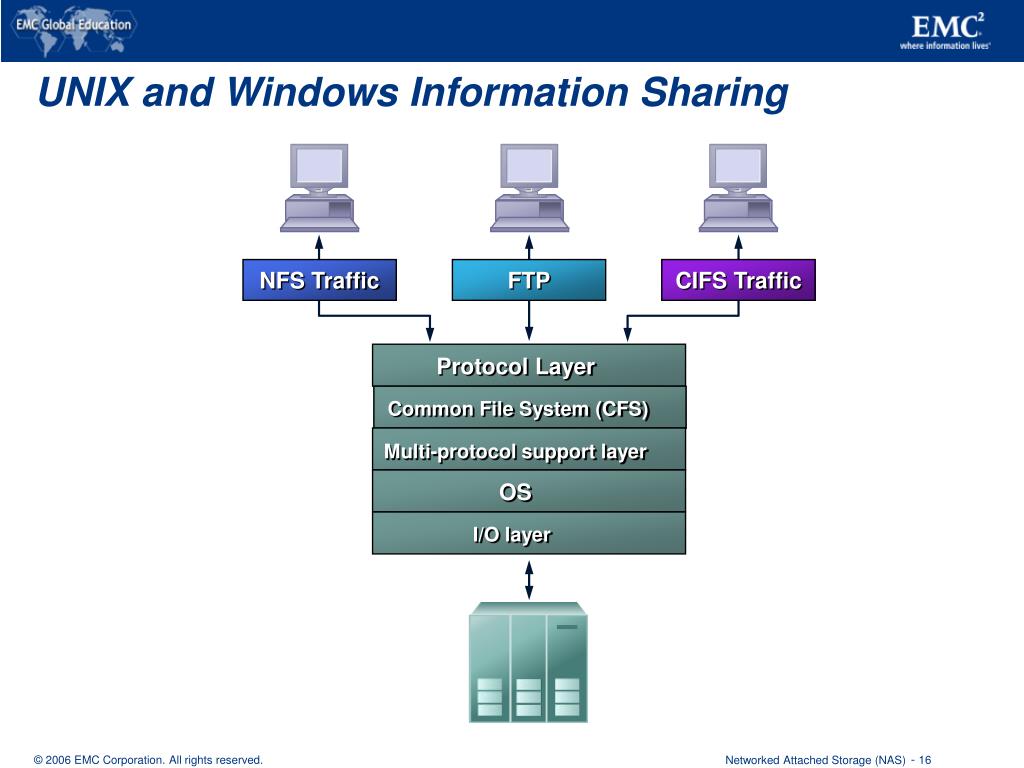 EMC Global Education

EMC$^2$
where information lives

UNIX and Windows Information Sharing

NFS Traffic

FTP

CIFS Traffic

Protocol Layer

Common File System (CFS)

Multi-protocol support layer

OS

I/O layer

© 2006 EMC Corporation. All rights reserved.

Networked Attached Storage (NAS) - 16